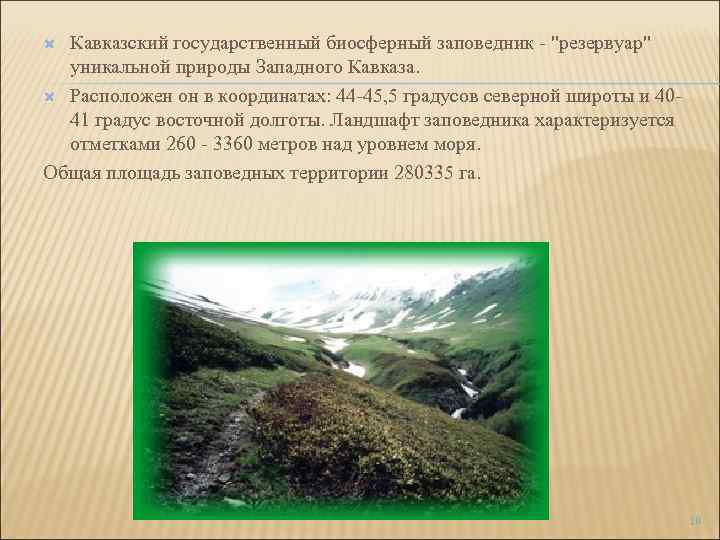 Кавказский государственный биосферный заповедник - "резервуар" уникальной природы Западного Кавказа.

Расположен он в координатах: 44-45,5 градусов северной широты и 40-41 градус восточной долготы. Ландшафт заповедника характеризуется отметками 260 - 3360 метров над уровнем моря.

Общая площадь заповедных территории 280335 га.

10